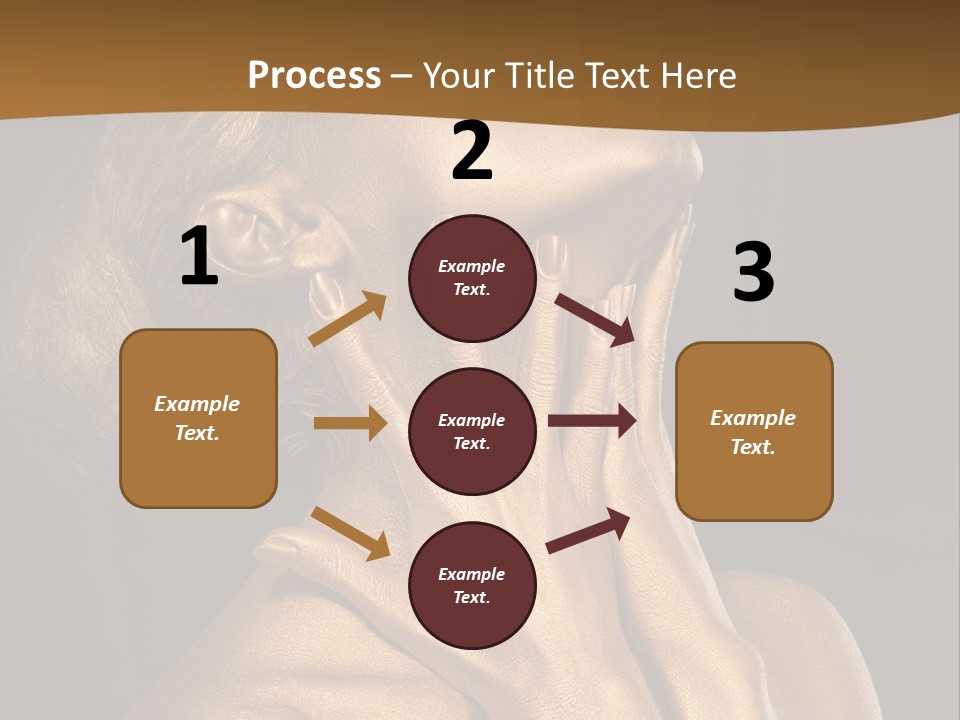 Process – Your Title Text Here

1

Example Text.

2

Example Text.

Example Text.

Example Text.

3

Example Text.